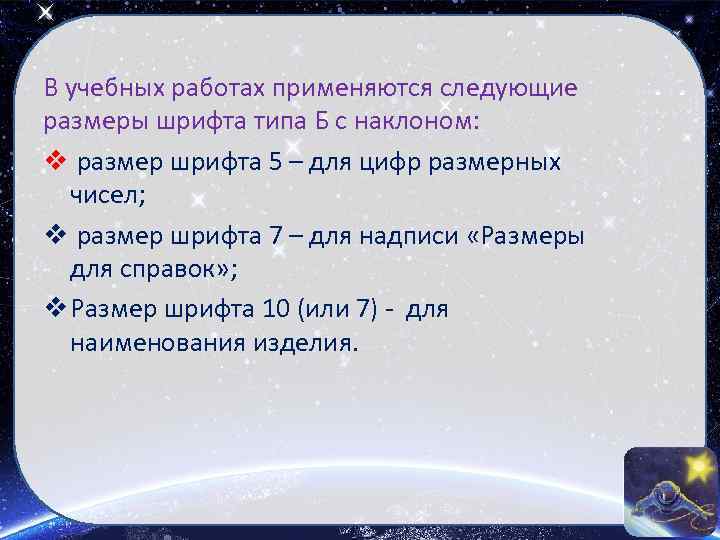 В учебных работах применяются следующие размеры шрифта типа Б с наклоном:

❖ размер шрифта 5 – для цифр размерных чисел;

❖ размер шрифта 7 – для надписи «Размеры для справок»;

❖ Размер шрифта 10 (или 7) - для наименования изделия.